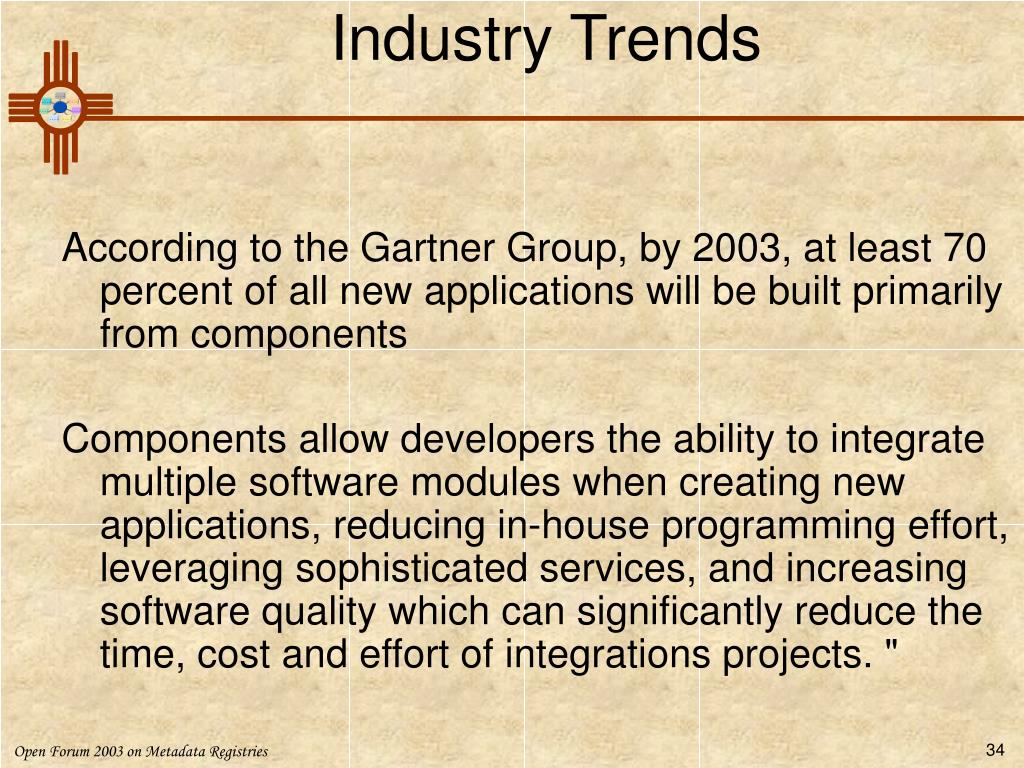 Industry Trends

According to the Gartner Group, by 2003, at least 70 percent of all new applications will be built primarily from components

Components allow developers the ability to integrate multiple software modules when creating new applications, reducing in-house programming effort, leveraging sophisticated services, and increasing software quality which can significantly reduce the time, cost and effort of integrations projects. "

Open Forum 2003 on Metadata Registries

34